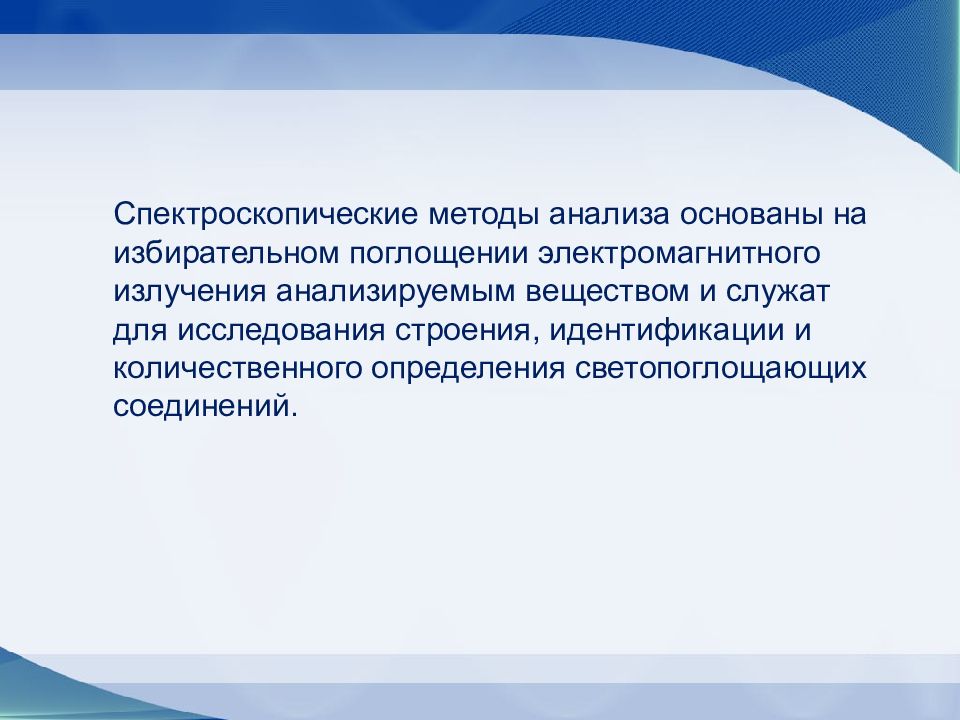 Спектроскопические методы анализа основаны на избирательном поглощении электромагнитного излучения анализируемым веществом и служат для исследования строения, идентификации и количественного определения светопоглощающих соединений.